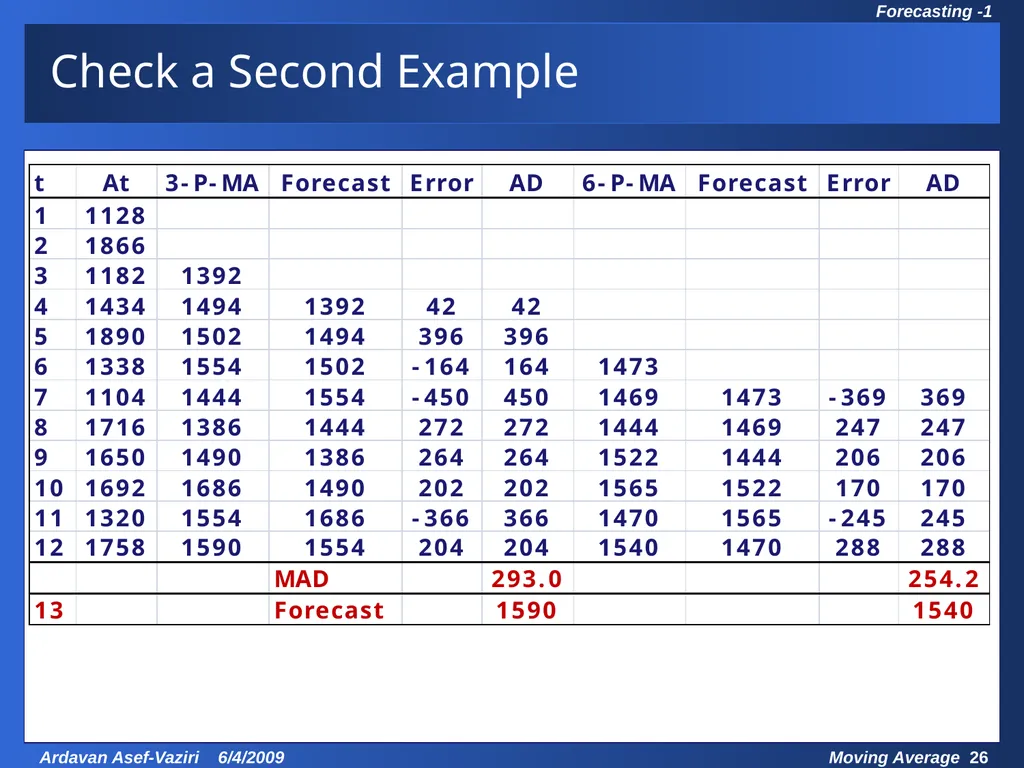 Forecasting -1

Check a Second Example

| t | At | 3-P-MA | Forecast | Error | AD | 6-P-MA | Forecast | Error | AD |
|---|---|---|---|---|---|---|---|---|---|
| 1 | 1128 | | | | | | | | |
| 2 | 1866 | | | | | | | | |
| 3 | 1182 | 1392 | | | | | | | |
| 4 | 1434 | 1494 | 1392 | 42 | 42 | | | | |
| 5 | 1890 | 1502 | 1494 | 396 | 396 | | | | |
| 6 | 1338 | 1554 | 1502 | -164 | 164 | 1473 | | | |
| 7 | 1104 | 1444 | 1554 | -450 | 450 | 1469 | 1473 | -369 | 369 |
| 8 | 1716 | 1386 | 1444 | 272 | 272 | 1444 | 1469 | 247 | 247 |
| 9 | 1650 | 1490 | 1386 | 264 | 264 | 1522 | 1444 | 206 | 206 |
| 10 | 1692 | 1686 | 1490 | 202 | 202 | 1565 | 1522 | 170 | 170 |
| 11 | 1320 | 1554 | 1686 | -366 | 366 | 1470 | 1565 | -245 | 245 |
| 12 | 1758 | 1590 | 1554 | 204 | 204 | 1540 | 1470 | 288 | 288 |
| | | | MAD | | 293.0 | | | | 254.2 |
| 13 | | | Forecast | | 1590 | | | | 1540 |

Ardavan Asef-Vaziri 6/4/2009

Moving Average 26